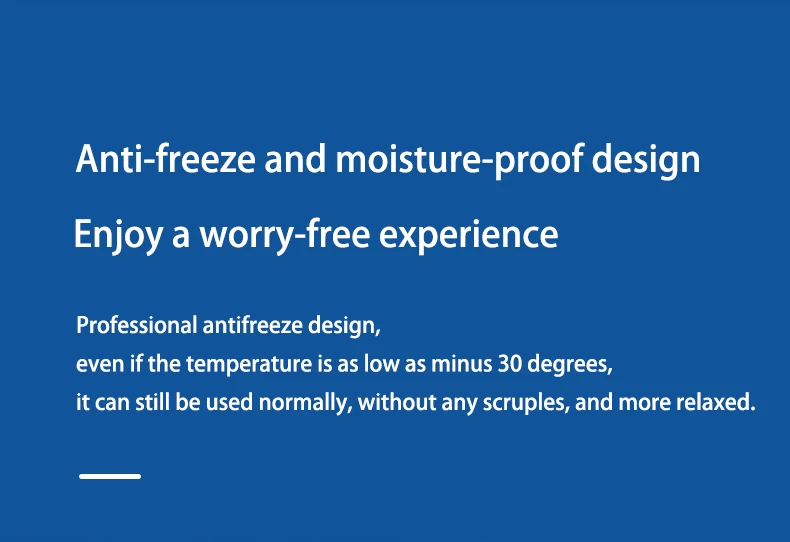 Anti-freeze and moisture-proof design

Enjoy a worry-free experience

Professional antifreeze design,
even if the temperature is as low as minus 30 degrees,
it can still be used normally, without any scruples, and more relaxed.